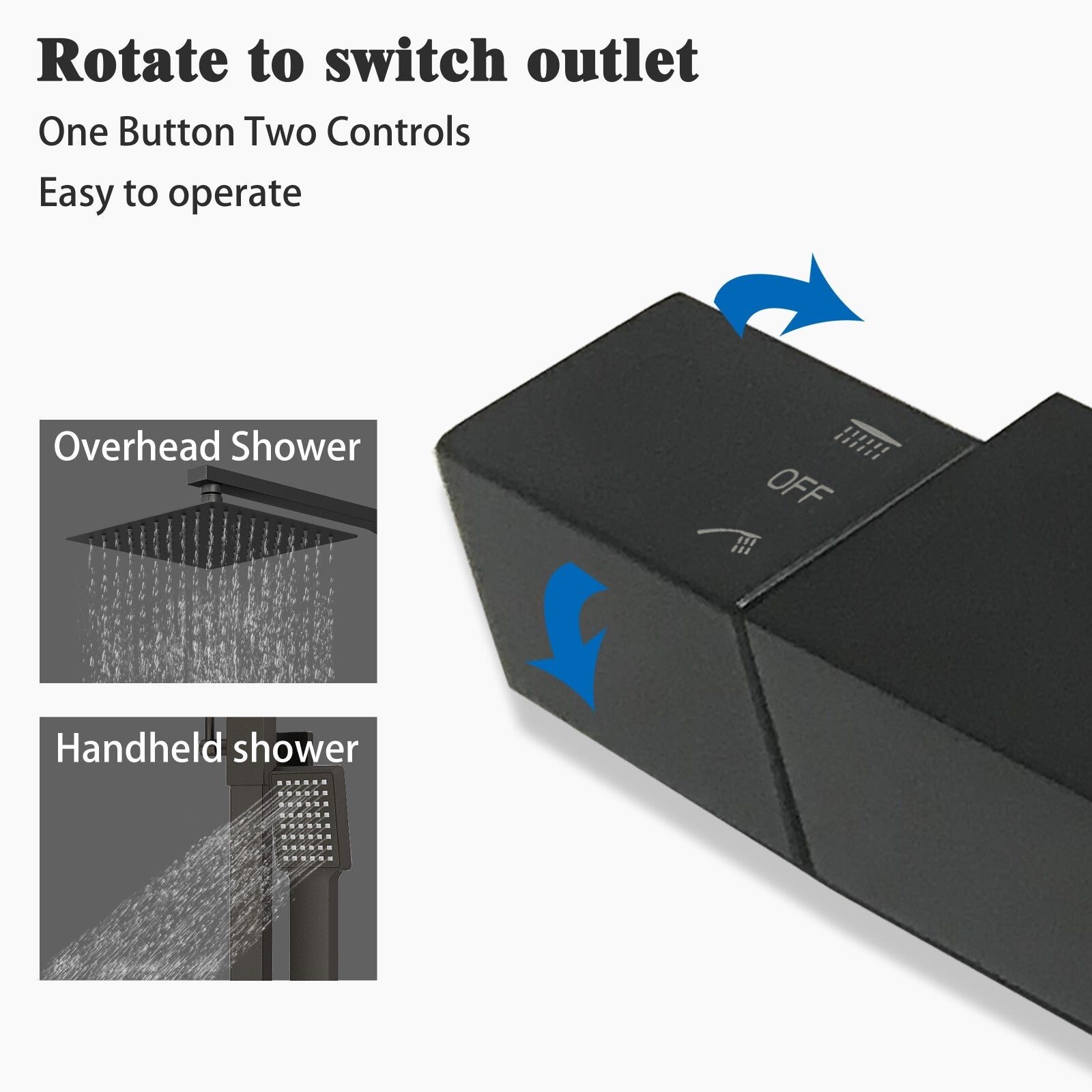 Rotate to switch outlet

One Button Two Controls

Easy to operate

Overhead Shower

Handheld shower

OFF